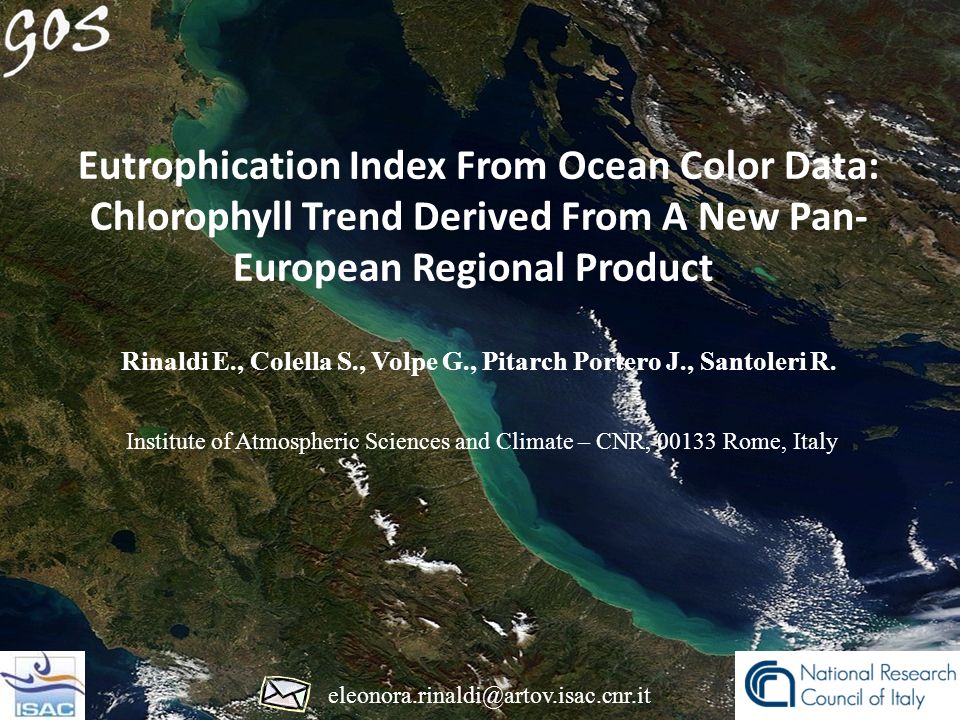 GOS

Eutrophication Index From Ocean Color Data: Chlorophyll Trend Derived From A New Pan-European Regional Product

Rinaldi E., Colella S., Volpe G., Pitarch Portero J., Santoleri R.

Institute of Atmospheric Sciences and Climate – CNR, 00133 Rome, Italy

ISAC

eleonora.rinaldi@artov.isac.cnr.it

National Research Council of Italy